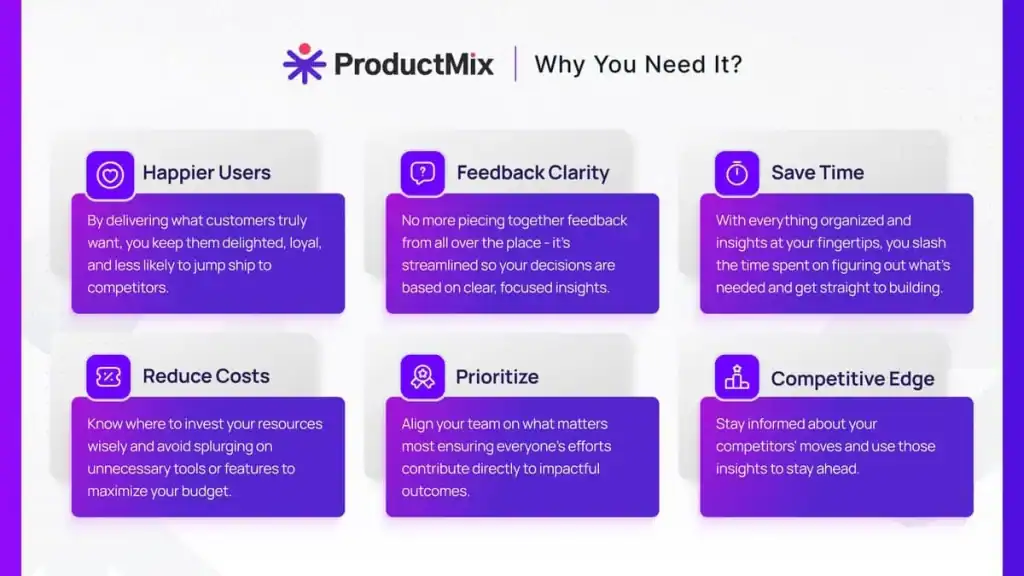 ProductMix | Why You Need It?

Happier Users
By delivering what customers truly want, you keep them delighted, loyal, and less likely to jump ship to competitors.

Feedback Clarity
No more piecing together feedback from all over the place - it's streamlined so your decisions are based on clear, focused insights.

Save Time
With everything organized and insights at your fingertips, you slash the time spent on figuring out what's needed and get straight to building.

Reduce Costs
Know where to invest your resources wisely and avoid splurging on unnecessary tools or features to maximize your budget.

Prioritize
Align your team on what matters most ensuring everyone's efforts contribute directly to impactful outcomes.

Competitive Edge
Stay informed about your competitors' moves and use those insights to stay ahead.